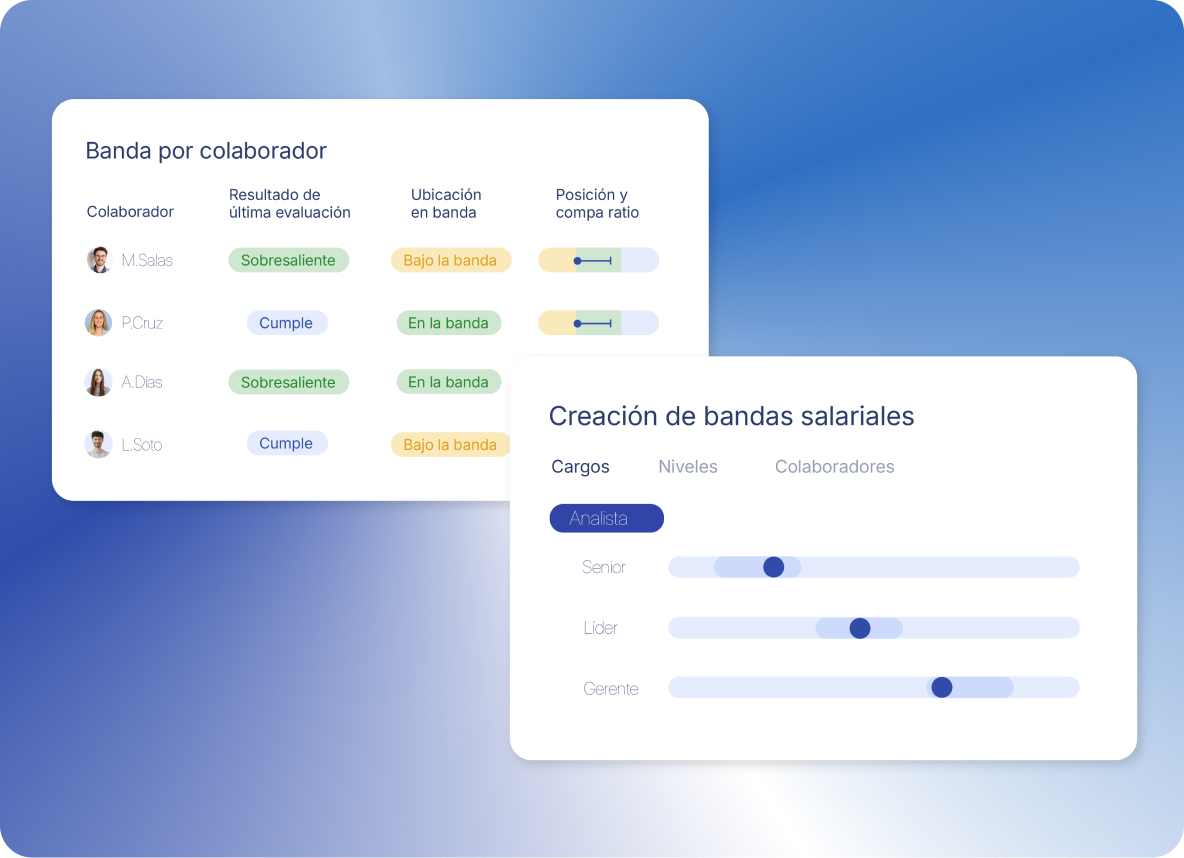 Banda por colaborador

| Colaborador | Resultado de última evaluación | Ubicación en banda | Posición y compa ratio |
|---|---|---|---|
| M.Salas | Sobresaliente | Bajo la banda | |
| P.Cruz | Cumple | En la banda | |
| A.Dias | Sobresaliente | En la banda | |
| L.Soto | Cumple | Bajo la banda | |

Creación de bandas salariales

Cargos Niveles Colaboradores

Analista

Senior

Líder

Gerente